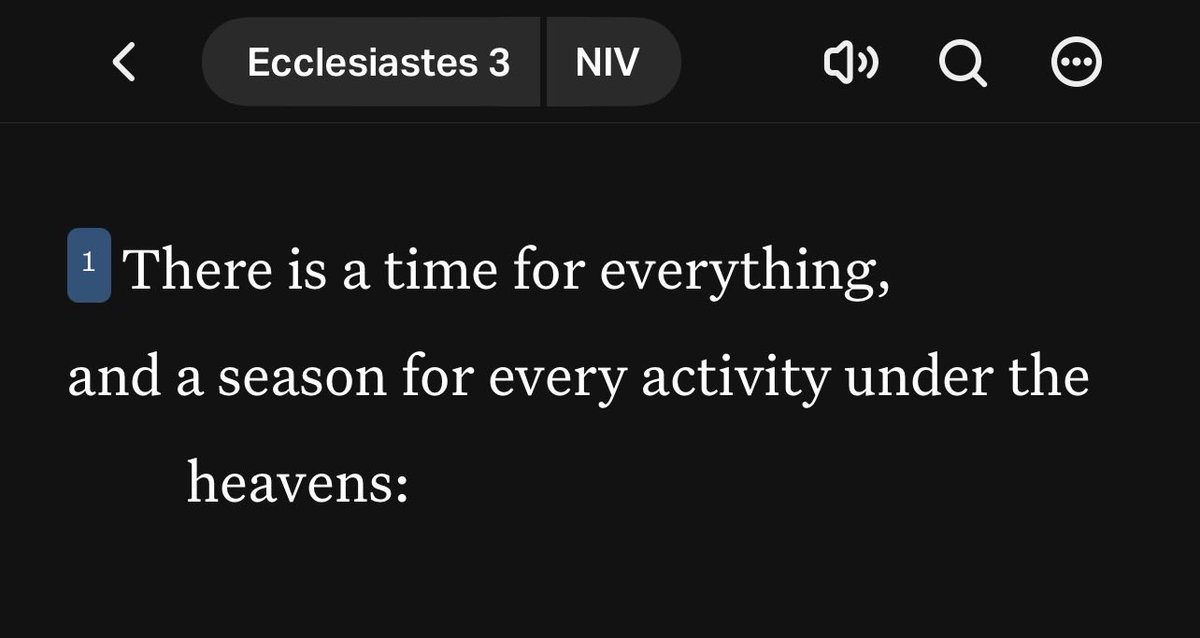 Ecclesiastes 3 NIV

1 There is a time for everything,
and a season for every activity under the heavens: